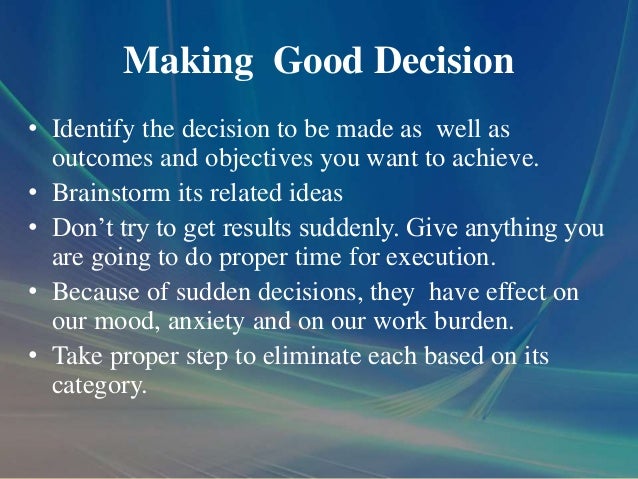 Making Good Decision

• Identify the decision to be made as well as outcomes and objectives you want to achieve.
• Brainstorm its related ideas
• Don't try to get results suddenly. Give anything you are going to do proper time for execution.
• Because of sudden decisions, they have effect on our mood, anxiety and on our work burden.
• Take proper step to eliminate each based on its category.